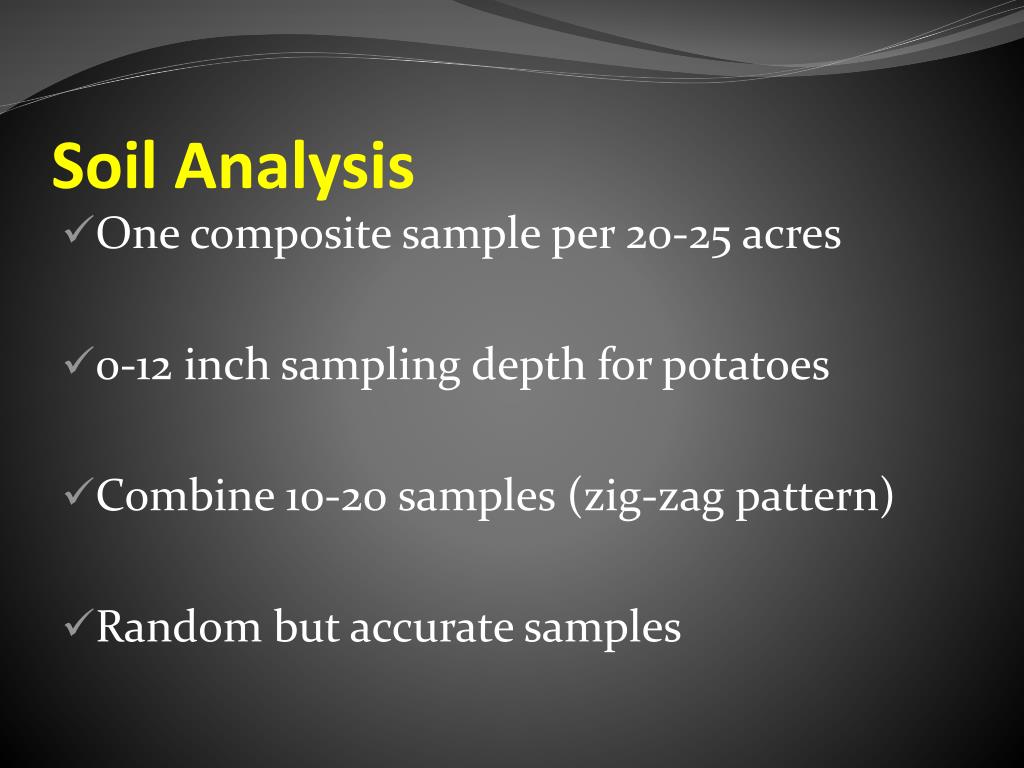 Soil Analysis

✓One composite sample per 20-25 acres

✓0-12 inch sampling depth for potatoes

✓Combine 10-20 samples (zig-zag pattern)

✓Random but accurate samples